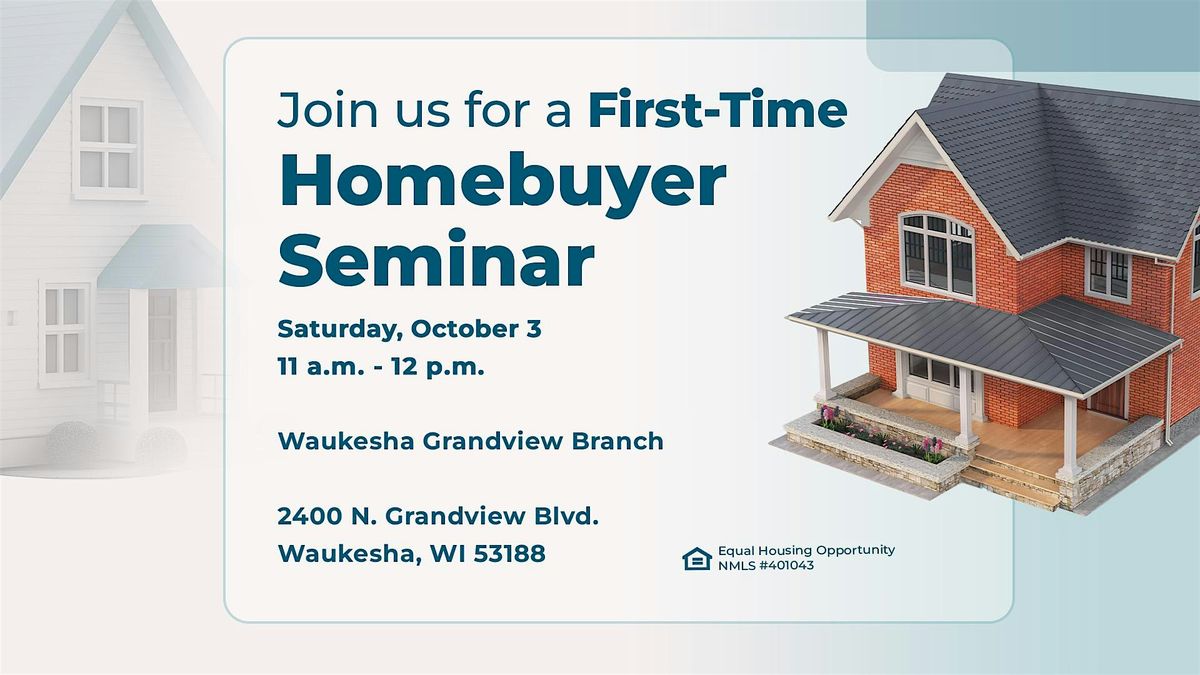 Join us for a First-Time Homebuyer Seminar

Saturday, October 3
11 a.m. - 12 p.m.

Waukesha Grandview Branch

2400 N. Grandview Blvd.
Waukesha, WI 53188

Equal Housing Opportunity
NMLS #401043